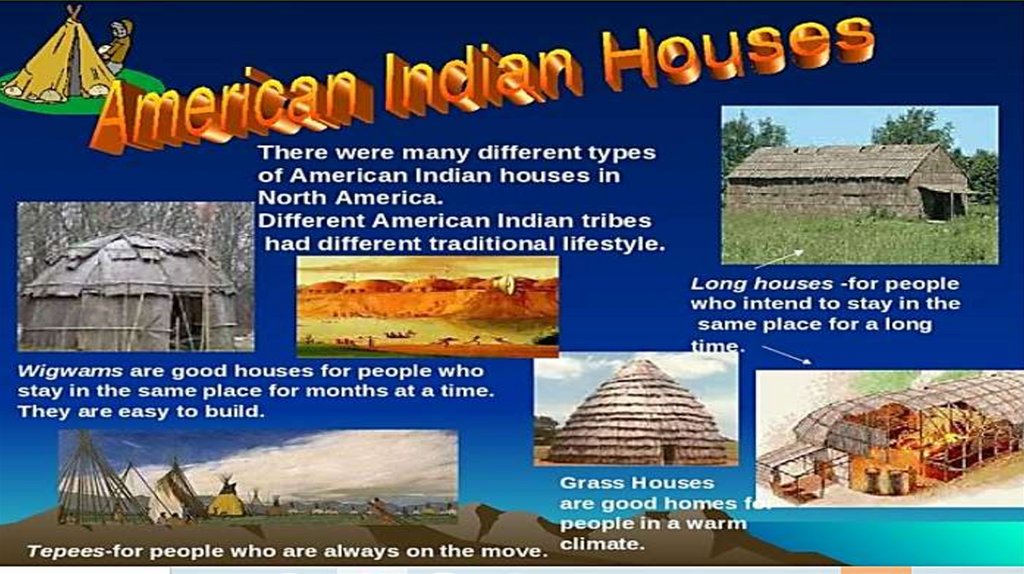 American Indian Houses

There were many different types of American Indian houses in North America.
Different American Indian tribes had different traditional lifestyle.

Long houses -for people who intend to stay in the same place for a long time.

Wigwams are good houses for people who stay in the same place for months at a time. They are easy to build.

Grass Houses are good homes for people in a warm climate.

Tepees-for people who are always on the move.